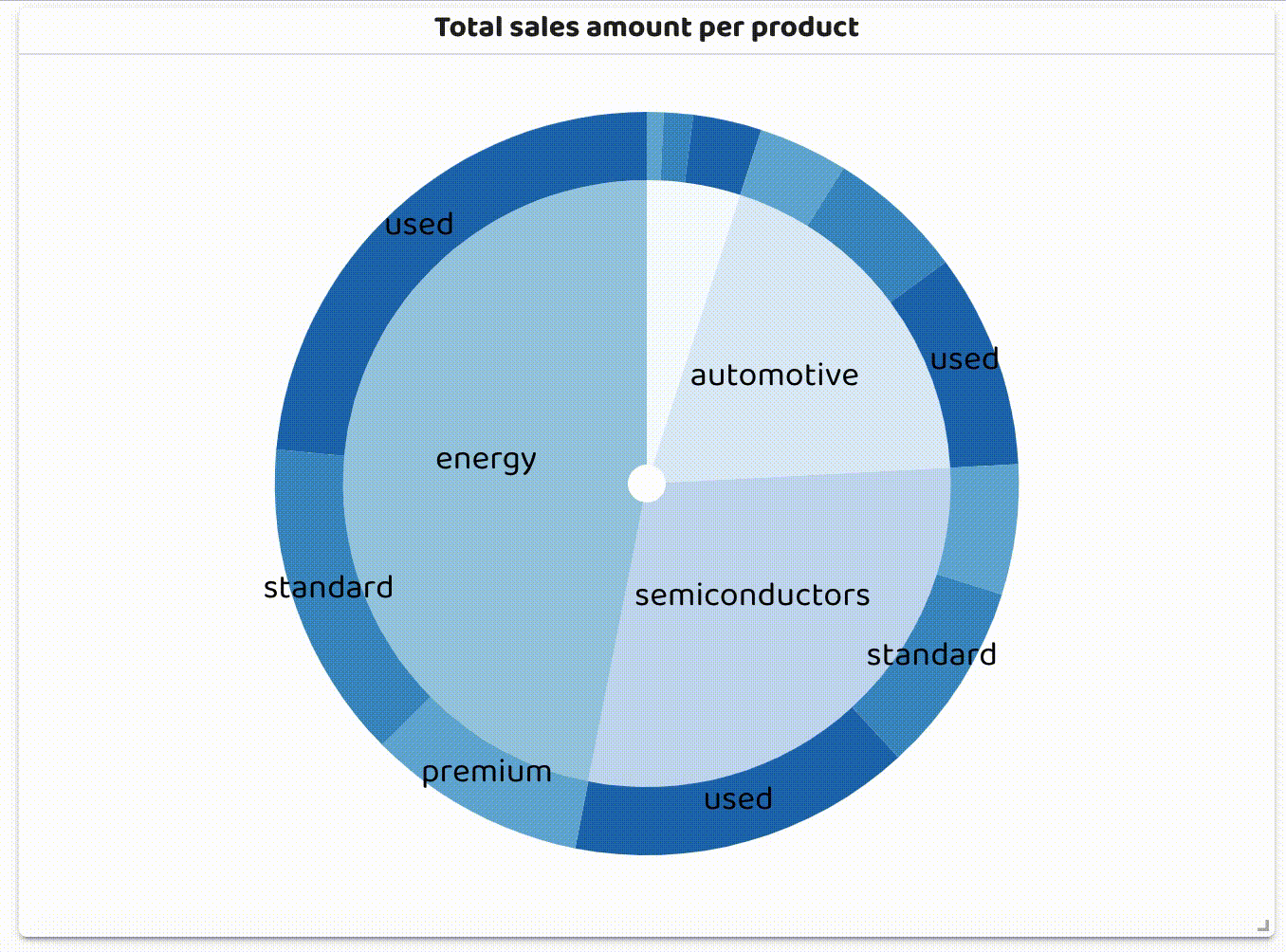 Total sales amount per product

used

automotive

used

energy

standard

semiconductors

standard

premium

used